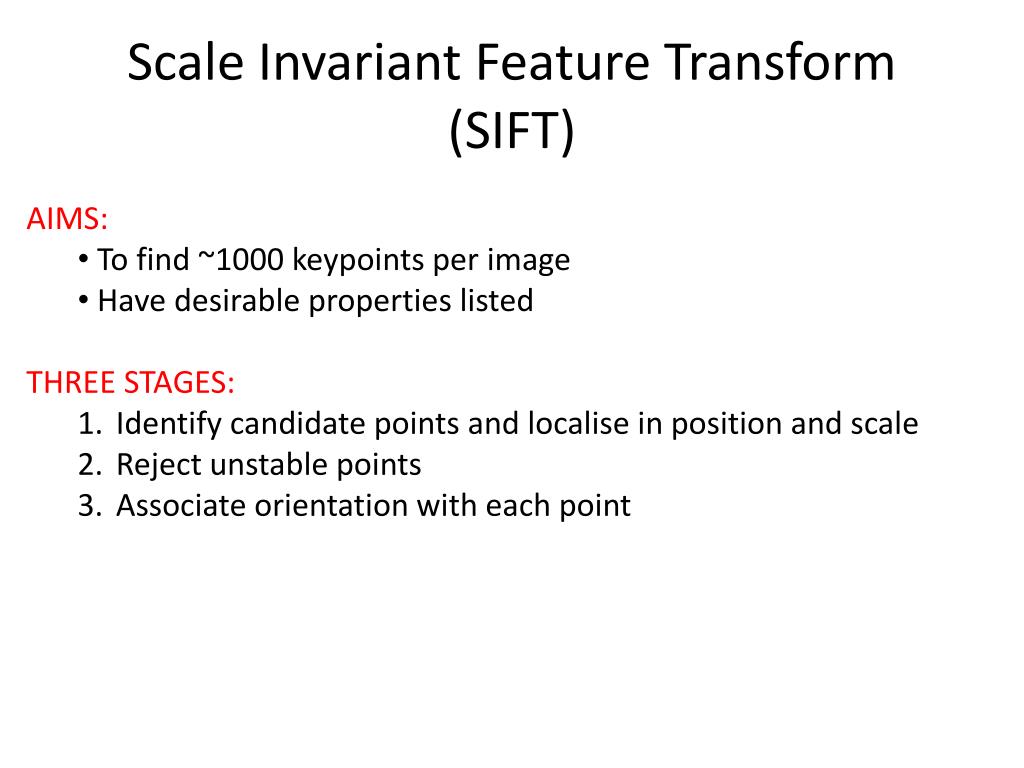 Scale Invariant Feature Transform (SIFT)

AIMS:
• To find ~1000 keypoints per image
• Have desirable properties listed

THREE STAGES:
1. Identify candidate points and localise in position and scale
2. Reject unstable points
3. Associate orientation with each point